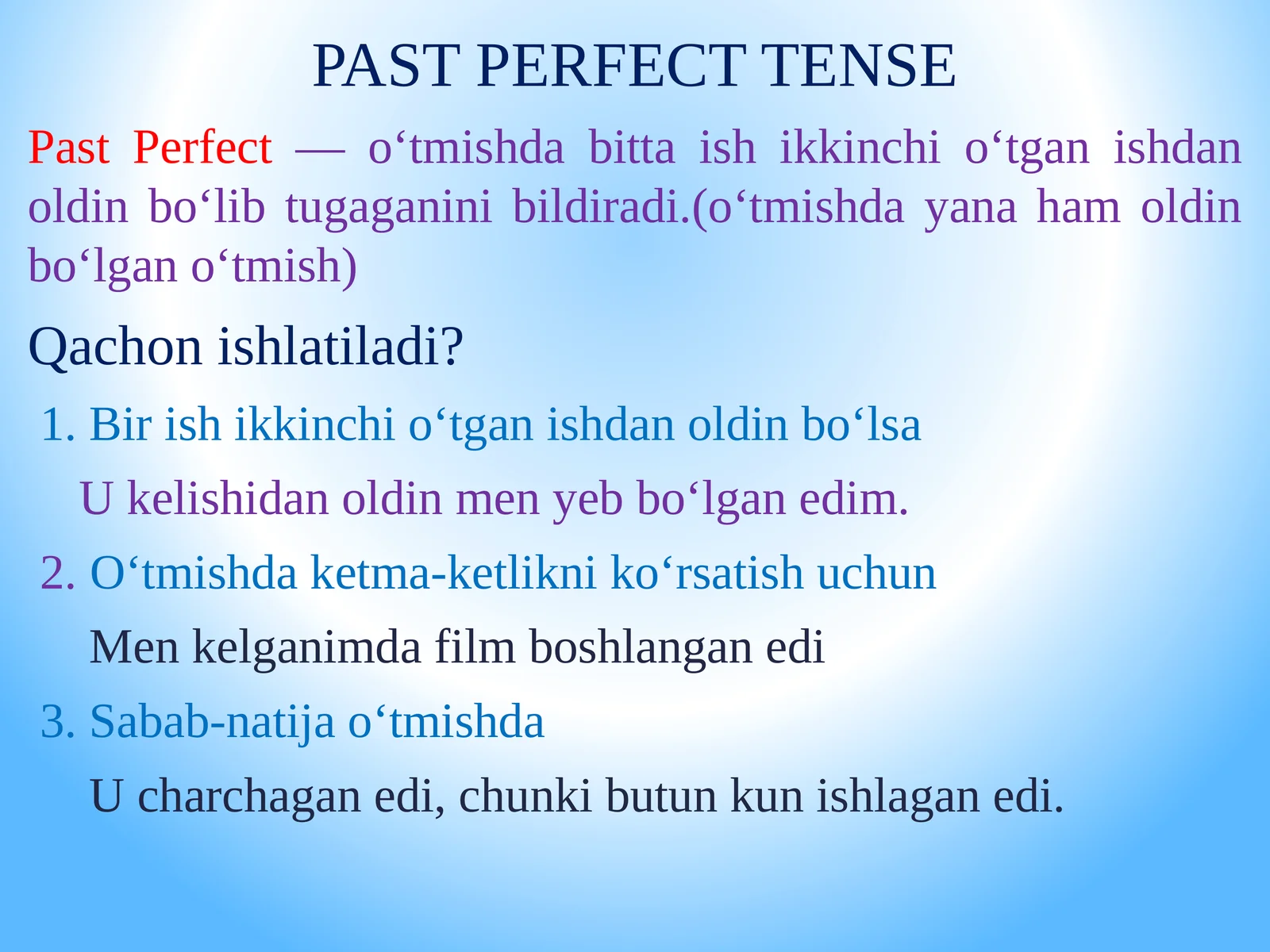 PAST PERFECT TENSE

Past Perfect — o‘tmishda bitta ish ikkinchi o‘tgan ishdan oldin bo‘lib tugaganini bildiradi.(o‘tmishda yana ham oldin bo‘lgan o‘tmish)

Qachon ishlatiladi?

1. Bir ish ikkinchi o‘tgan ishdan oldin bo‘lsa

U kelishidan oldin men yeb bo‘lgan edim.

2. O‘tmishda ketma-ketlikni ko‘rsatish uchun

Men kelganimda film boshlangan edi

3. Sabab-natija o‘tmishda

U charchagan edi, chunki butun kun ishlagan edi.